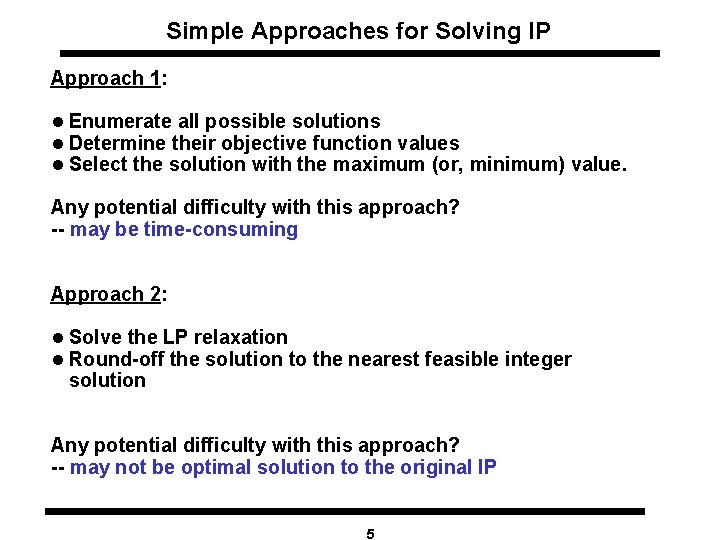 Simple Approaches for Solving IP

Approach 1:

● Enumerate all possible solutions
● Determine their objective function values
● Select the solution with the maximum (or, minimum) value.

Any potential difficulty with this approach?
-- may be time-consuming

Approach 2:

● Solve the LP relaxation
● Round-off the solution to the nearest feasible integer solution

Any potential difficulty with this approach?
-- may not be optimal solution to the original IP

5